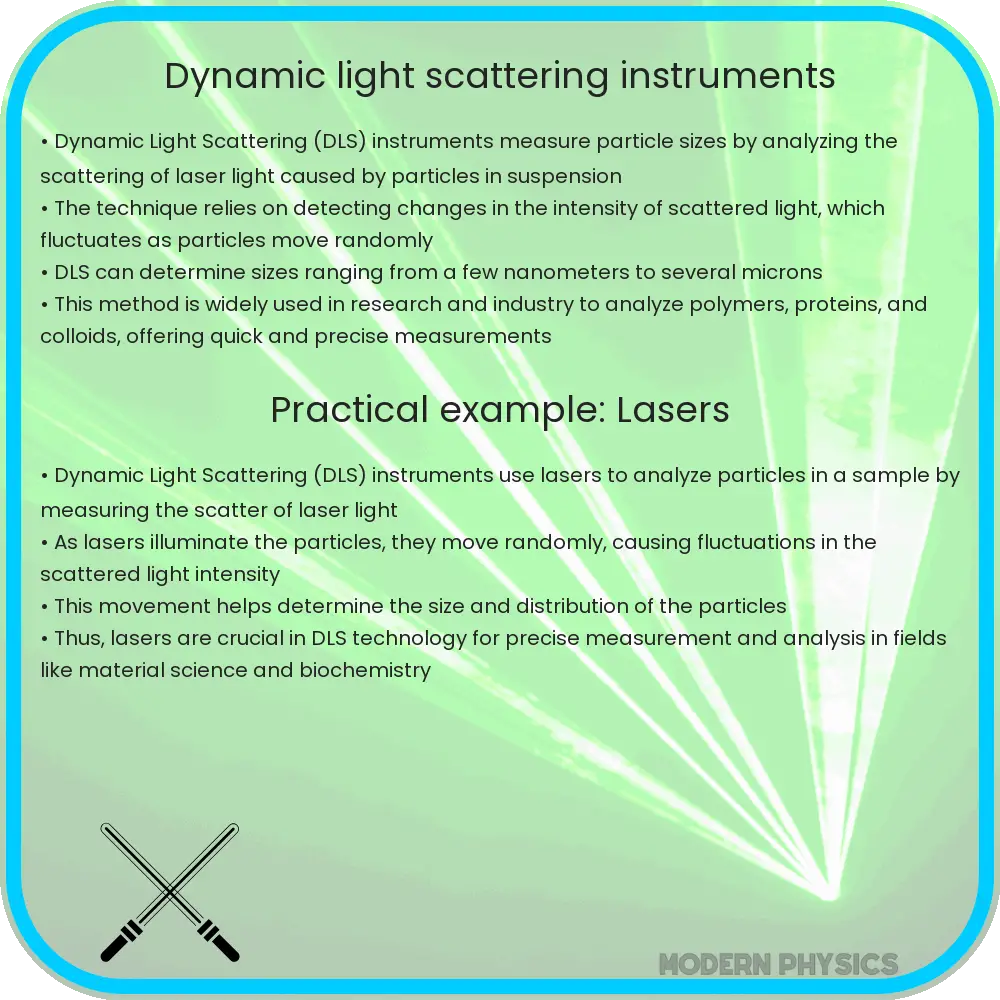 Dynamic light scattering instruments

• Dynamic Light Scattering (DLS) instruments measure particle sizes by analyzing the scattering of laser light caused by particles in suspension
• The technique relies on detecting changes in the intensity of scattered light, which fluctuates as particles move randomly
• DLS can determine sizes ranging from a few nanometers to several microns
• This method is widely used in research and industry to analyze polymers, proteins, and colloids, offering quick and precise measurements

Practical example: Lasers

• Dynamic Light Scattering (DLS) instruments use lasers to analyze particles in a sample by measuring the scatter of laser light
• As lasers illuminate the particles, they move randomly, causing fluctuations in the scattered light intensity
• This movement helps determine the size and distribution of the particles
• Thus, lasers are crucial in DLS technology for precise measurement and analysis in fields like material science and biochemistry

MODERN PHYSICS